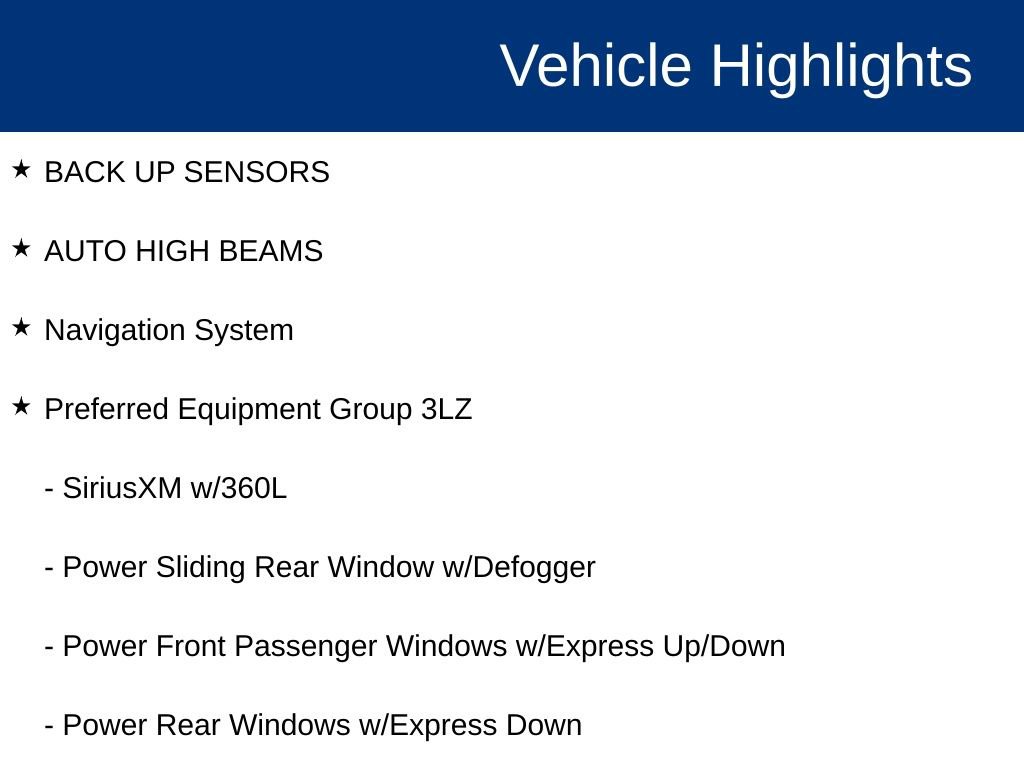 Vehicle Highlights

★ BACK UP SENSORS

★ AUTO HIGH BEAMS

★ Navigation System

★ Preferred Equipment Group 3LZ

- SiriusXM w/360L

- Power Sliding Rear Window w/Defogger

- Power Front Passenger Windows w/Express Up/Down

- Power Rear Windows w/Express Down